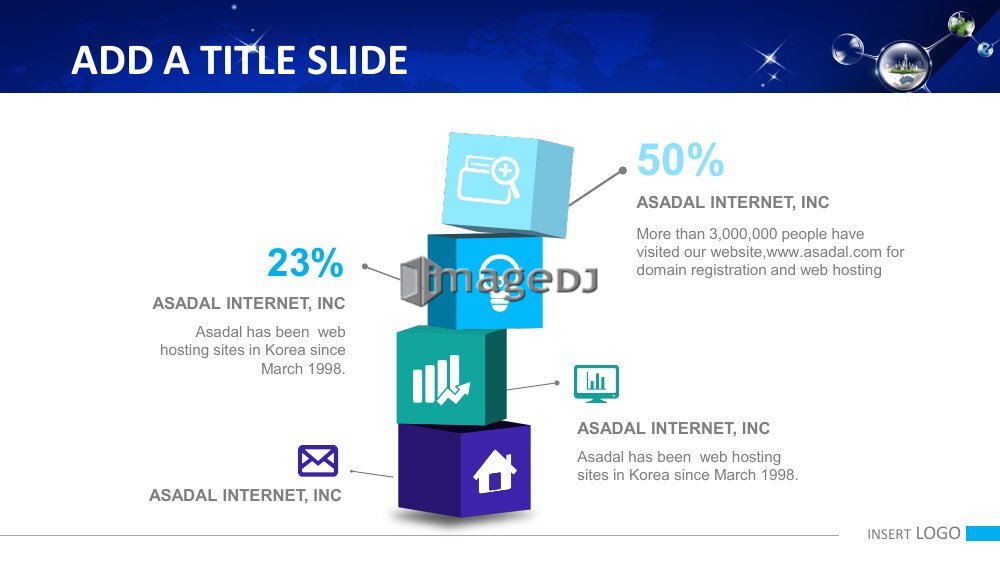 ADD A TITLE SLIDE

50%

ASADAL INTERNET, INC

More than 3,000,000 people have visited our website,www.asadal.com for domain registration and web hosting

23%

ASADAL INTERNET, INC

Asadal has been web hosting sites in Korea since March 1998.

imageDJ

ASADAL INTERNET, INC

Asadal has been web hosting sites in Korea since March 1998.

ASADAL INTERNET, INC

INSERT LOGO